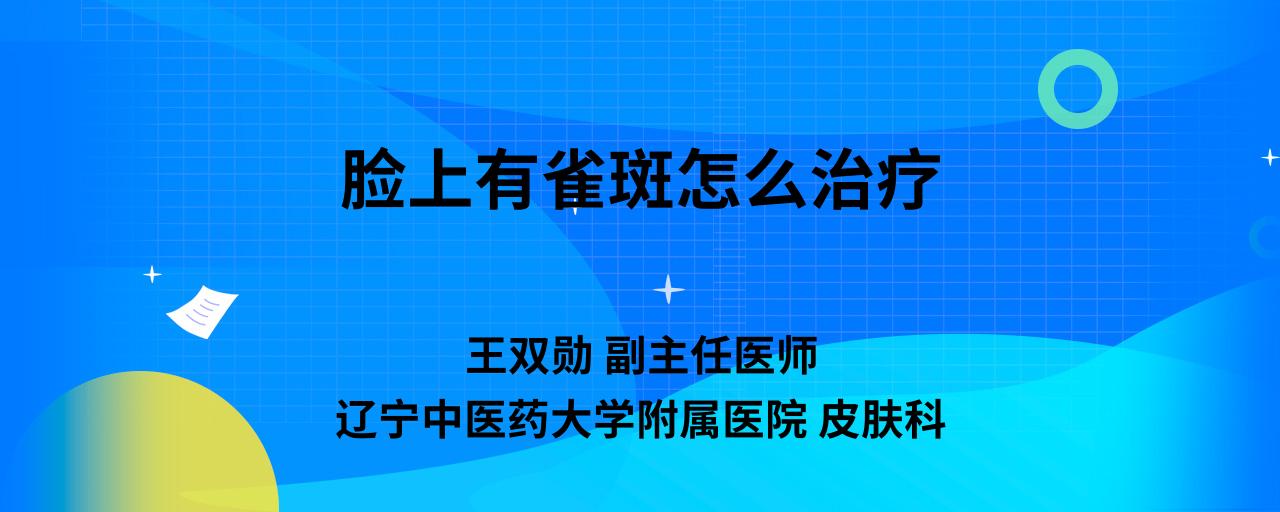 脸上有雀斑怎么治疗

王双勋 副主任医师
辽宁中医药大学附属医院 皮肤科